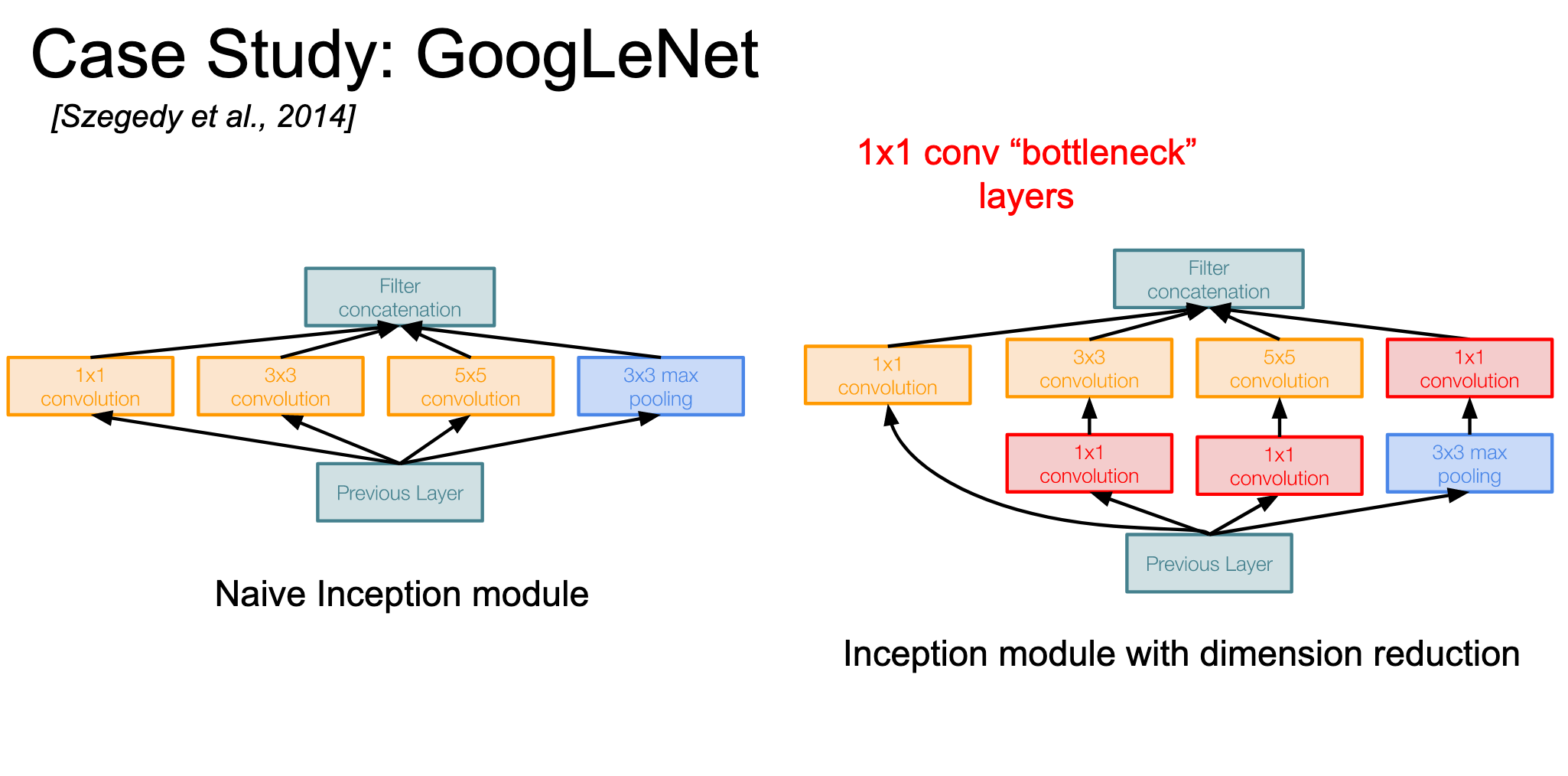 Case Study: GoogLeNet
[Szegedy et al., 2014]

1x1 conv “bottleneck” layers

Filter concatenation

1x1 convolution

3x3 convolution

5x5 convolution

3x3 max pooling

Previous Layer

Naive Inception module

Filter concatenation

1x1 convolution

3x3 convolution

5x5 convolution

1x1 convolution

1x1 convolution

1x1 convolution

3x3 max pooling

Previous Layer

Inception module with dimension reduction